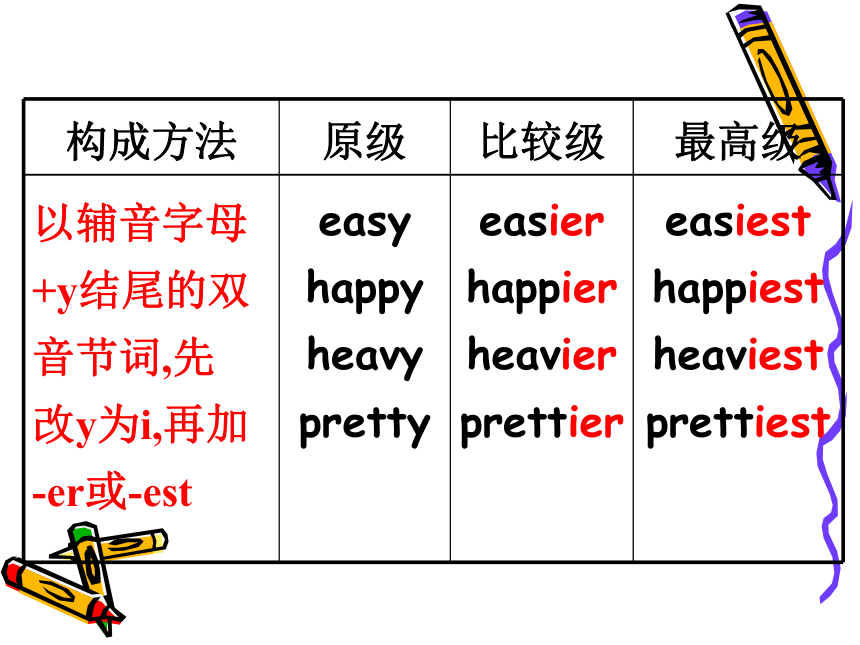 | 构成方法 | 原级 | 比较级 | 最高级 |
|---|---|---|---|
| 以辅音字母+y结尾的双音节词,先改y为i,再加-er或-est | easy happy heavy pretty | easier happier heavier prettier | easiest happiest heaviest prettiest |